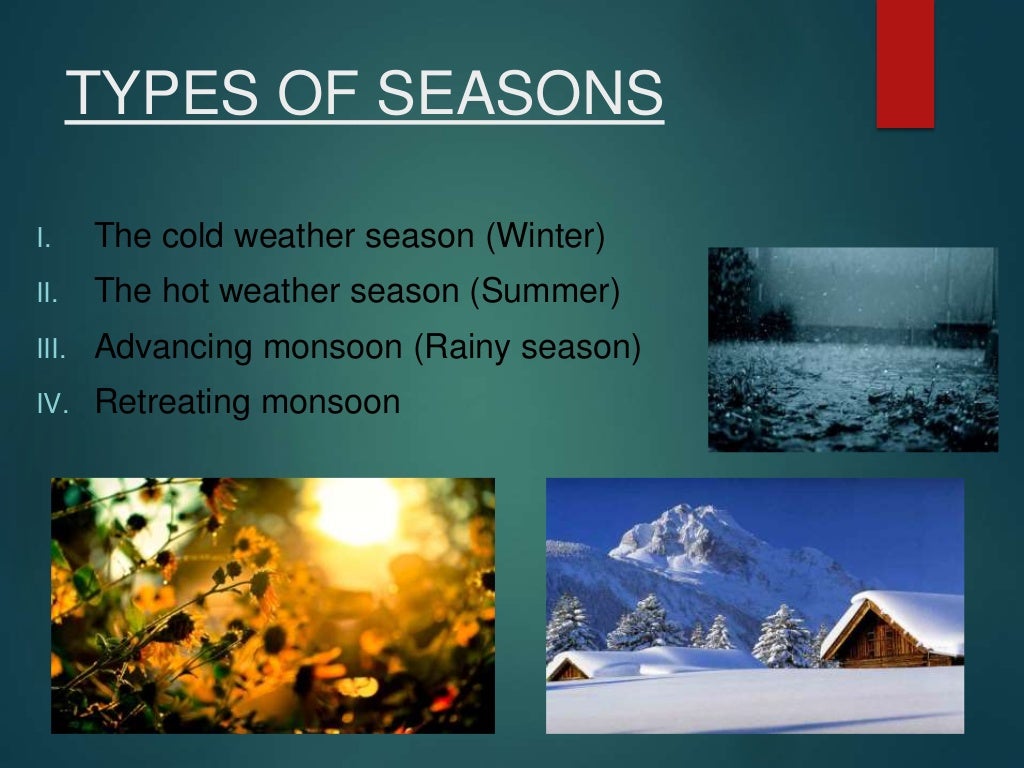 TYPES OF SEASONS

I. The cold weather season (Winter)
II. The hot weather season (Summer)
III. Advancing monsoon (Rainy season)
IV. Retreating monsoon